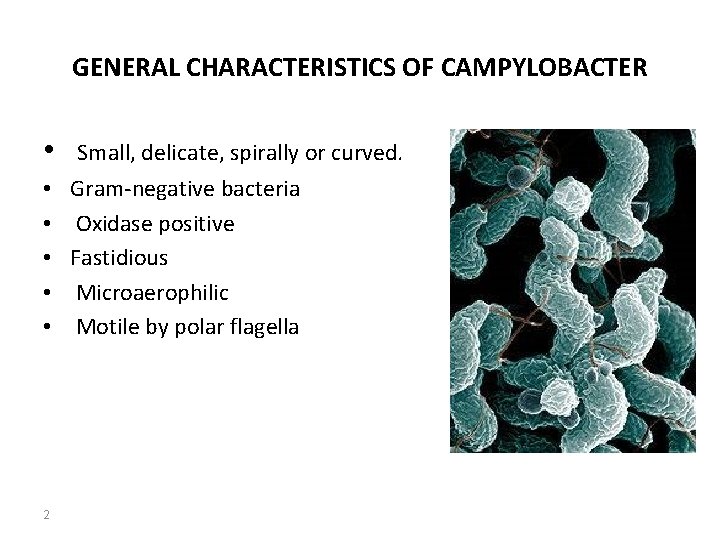 GENERAL CHARACTERISTICS OF CAMPYLOBACTER

• Small, delicate, spirally or curved.
• Gram-negative bacteria
• Oxidase positive
• Fastidious
• Microaerophilic
• Motile by polar flagella

2